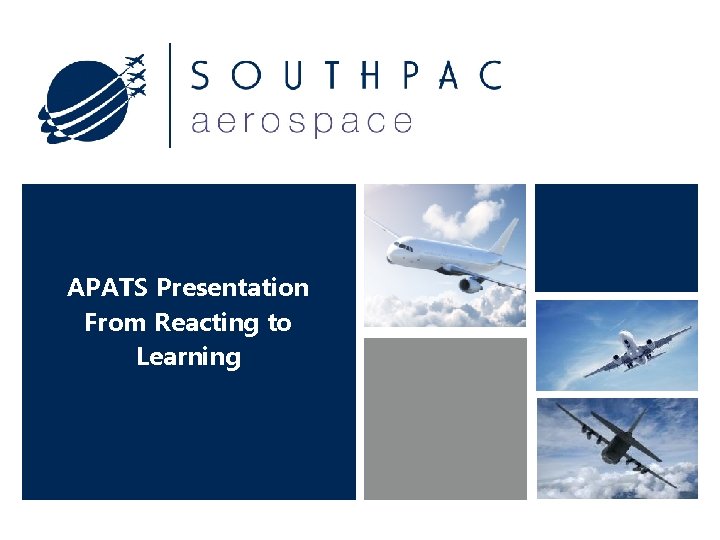 SOUTHPAC
aerospace

APATS Presentation
From Reacting to Learning